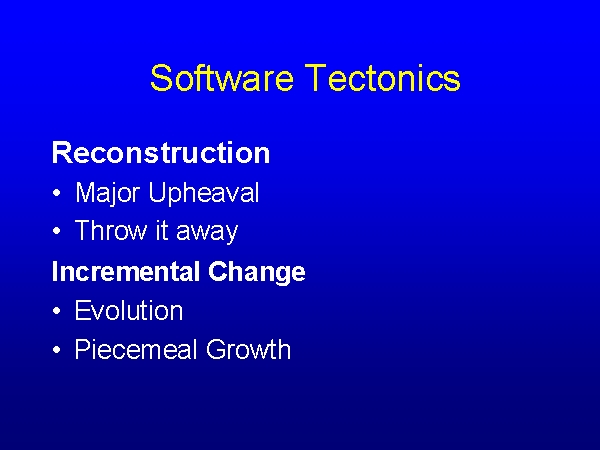 Software Tectonics

Reconstruction
• Major Upheaval
• Throw it away

Incremental Change
• Evolution
• Piecemeal Growth